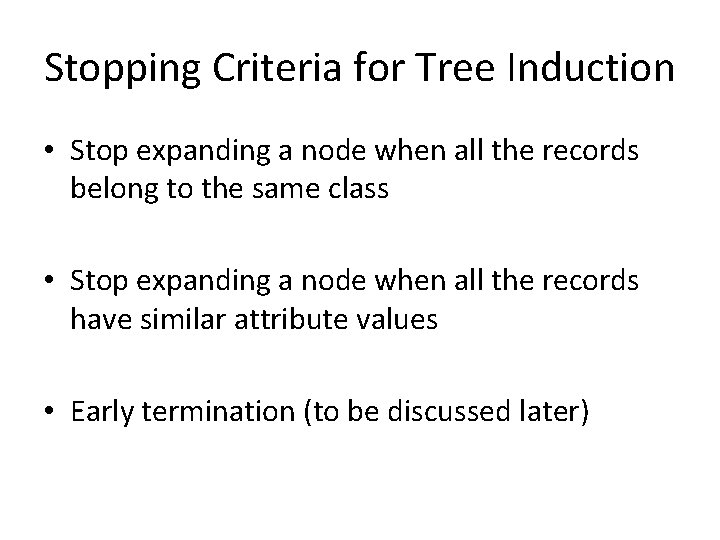 Stopping Criteria for Tree Induction

• Stop expanding a node when all the records belong to the same class

• Stop expanding a node when all the records have similar attribute values

• Early termination (to be discussed later)